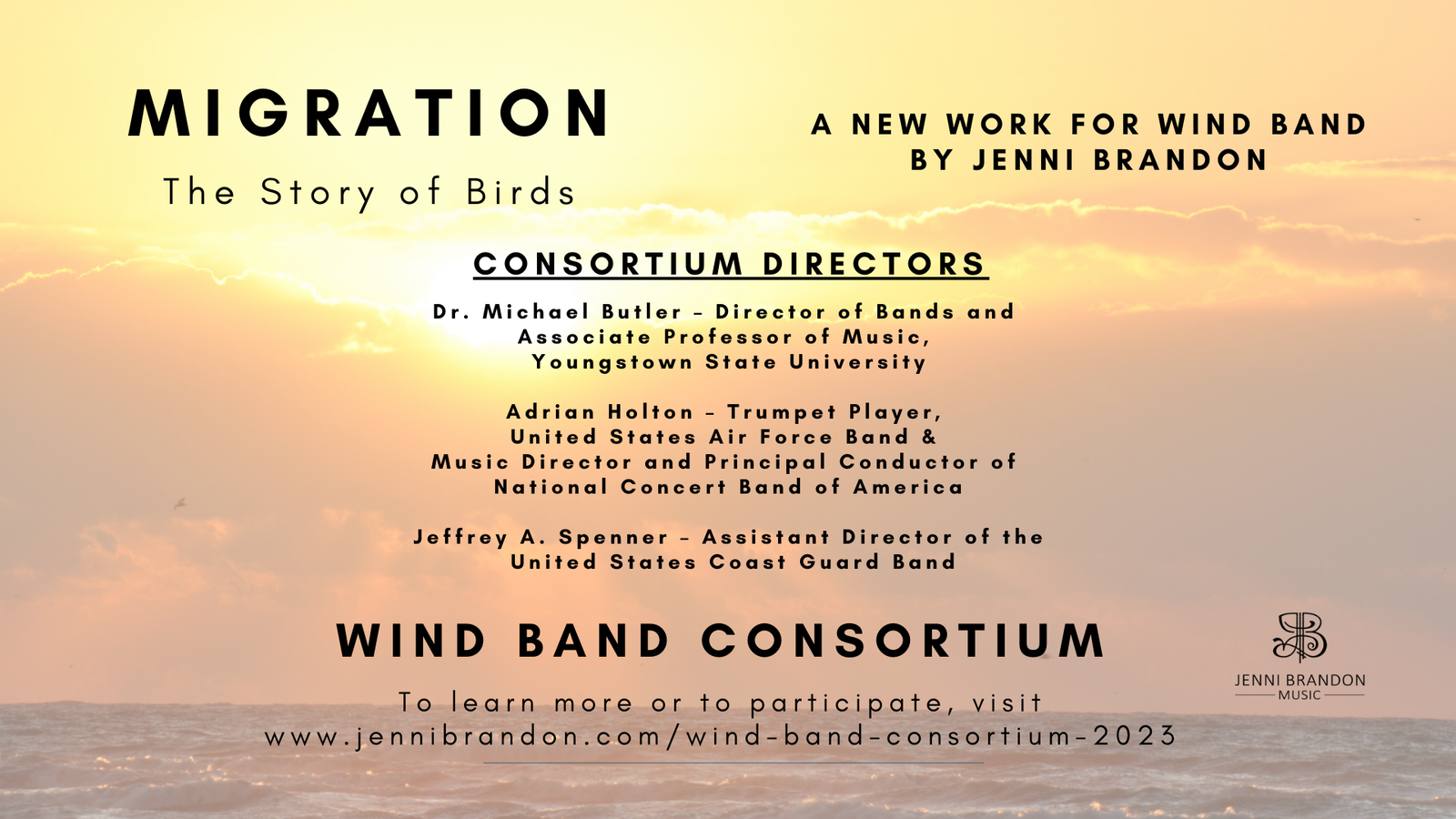 MIGRATION

The Story of Birds

A NEW WORK FOR WIND BAND
BY JENNI BRANDON

CONSORTIUM DIRECTORS

Dr. Michael Butler - Director of Bands and Associate Professor of Music, Youngstown State University

Adrian Holton - Trumpet Player, United States Air Force Band & Music Director and Principal Conductor of National Concert Band of America

Jeffrey A. Spenner - Assistant Director of the United States Coast Guard Band

WIND BAND CONSORTIUM

To learn more or to participate, visit
www.jennibrandon.com/wind-band-consortium-2023

JENNI BRANDON
MUSIC